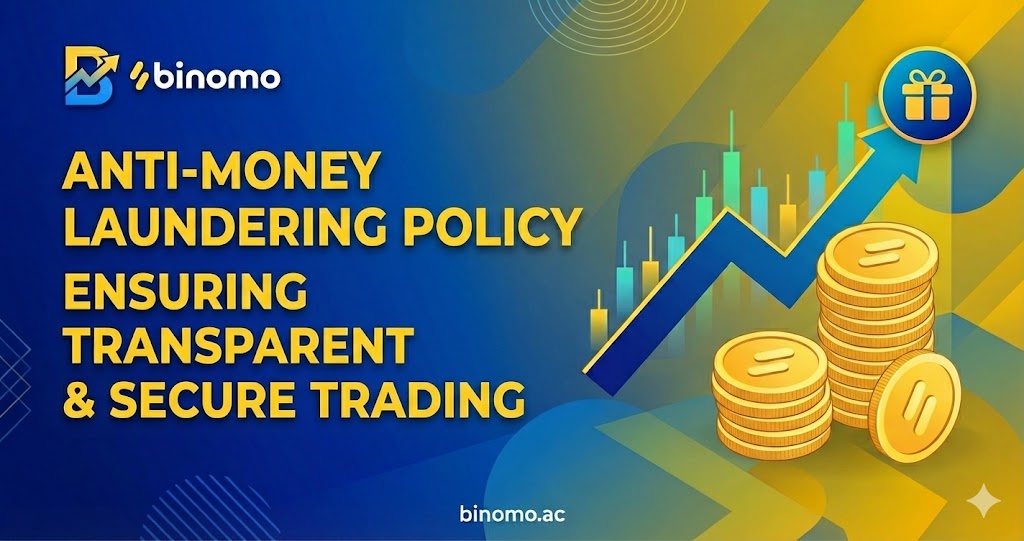 binomo

ANTI-MONEY LAUNDERING POLICY

ENSURING TRANSPARENT & SECURE TRADING

binomo.ac